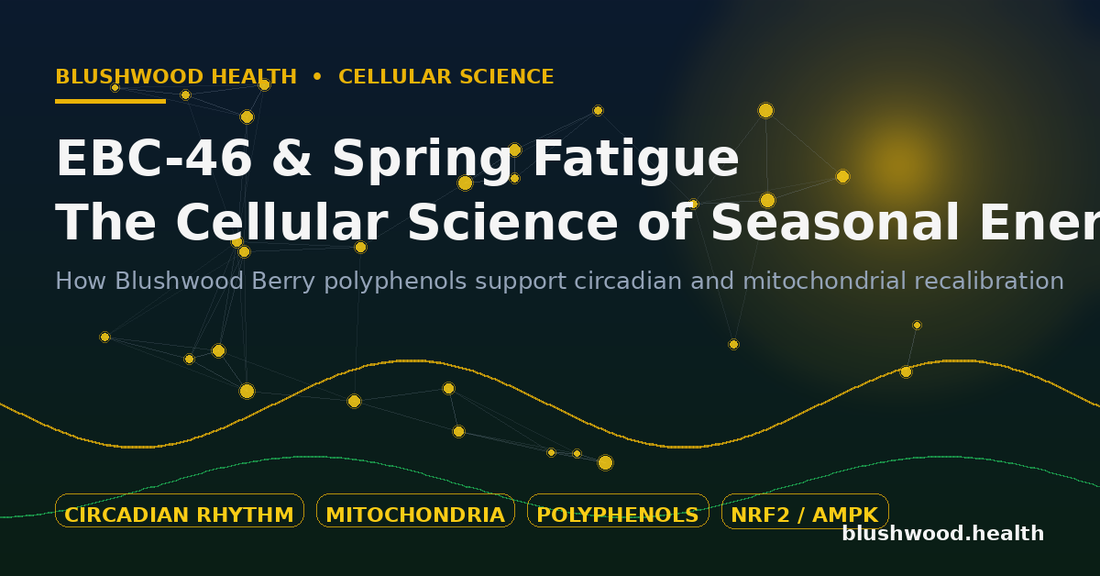 BLUSHWOOD HEALTH • CELLULAR SCIENCE

EBC-46 & Spring Fatigue
The Cellular Science of Seasonal Ener

How Blushwood Berry polyphenols support circadian and mitochondrial recalibration

CIRCADIAN RHYTHM
MITOCHONDRIA
POLYPHENOLS
NRF2 / AMPK

blushwood.health